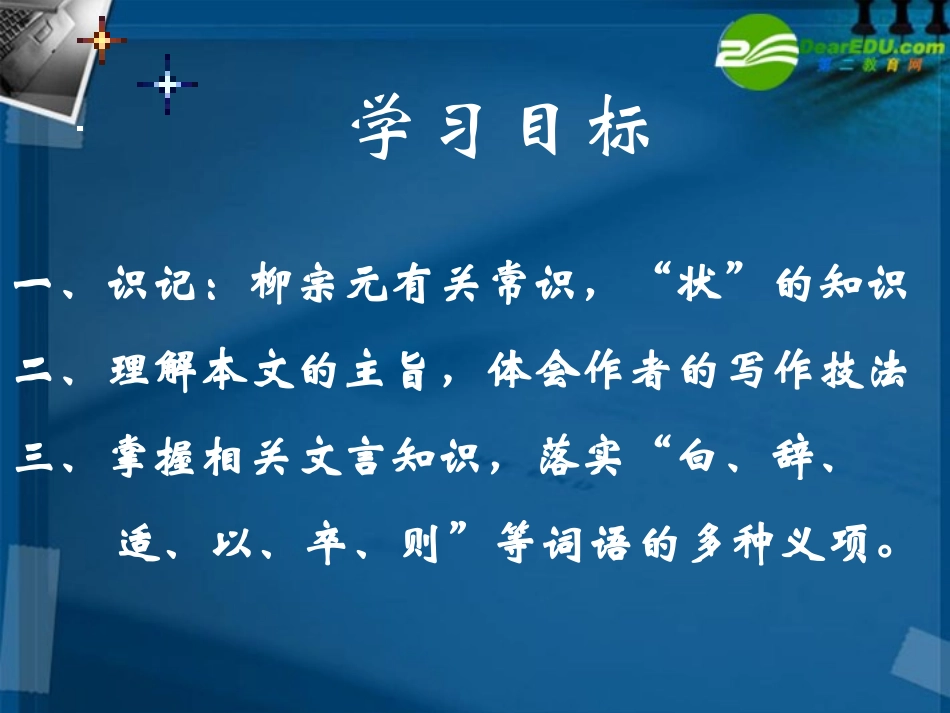 DearEDU.com
第二教育网

学习目标

一、识记：柳宗元有关常识，“状”的知识

二、理解本文的主旨，体会作者的写作技法

三、掌握相关文言知识，落实“白、辞、适、以、卒、则”等词语的多种义项。